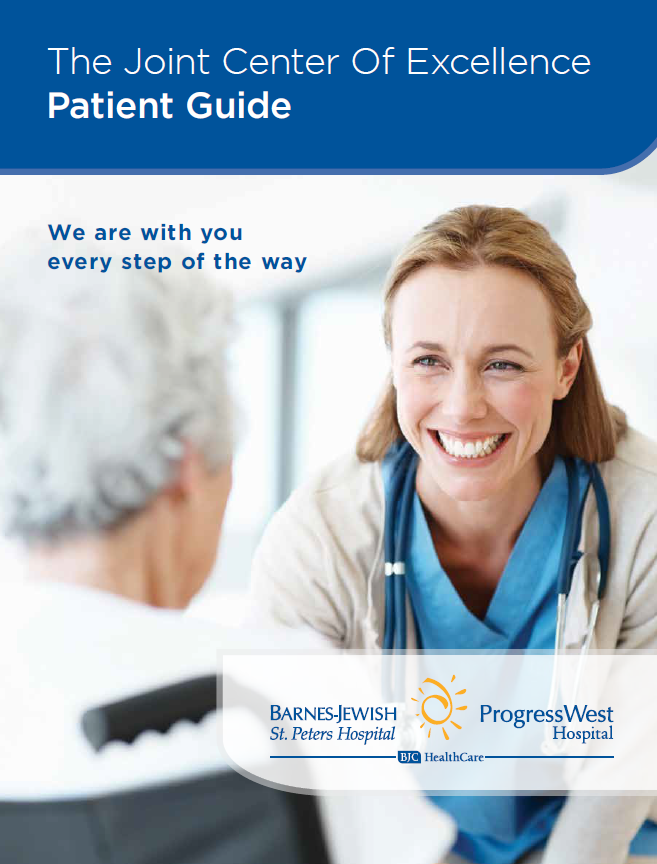 The Joint Center Of Excellence
Patient Guide

We are with you
every step of the way

BARNES-JEWISH
St. Peters Hospital

ProgressWest
Hospital

BJC HealthCare